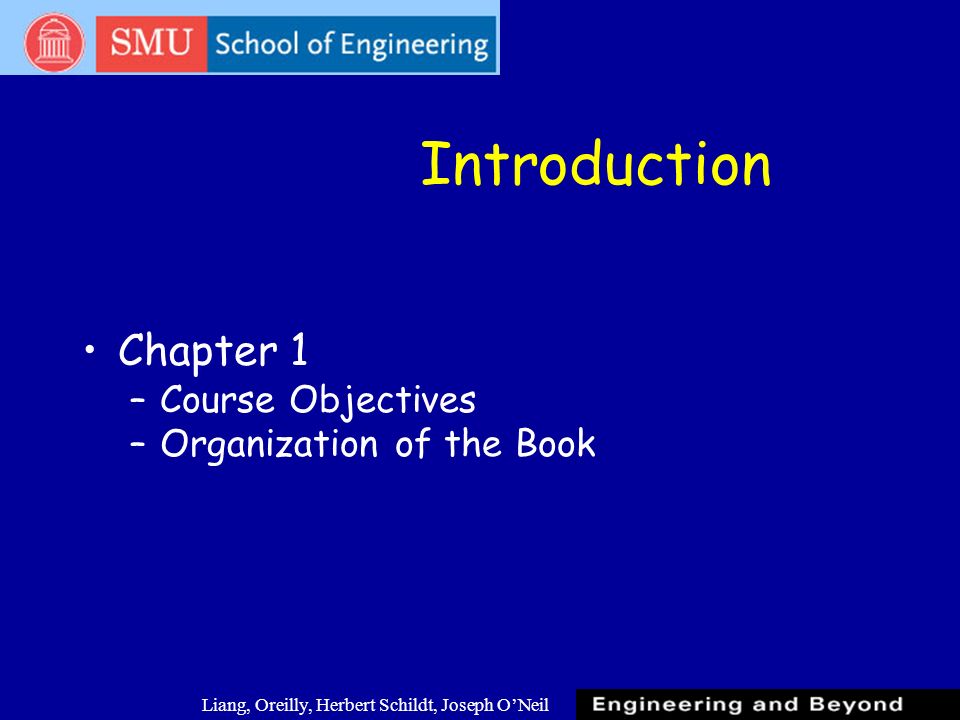 SMU School of Engineering

Introduction

• Chapter 1
– Course Objectives
– Organization of the Book

Liang, Oreilly, Herbert Schildt, Joseph O'Neil

Engineering and Beyond